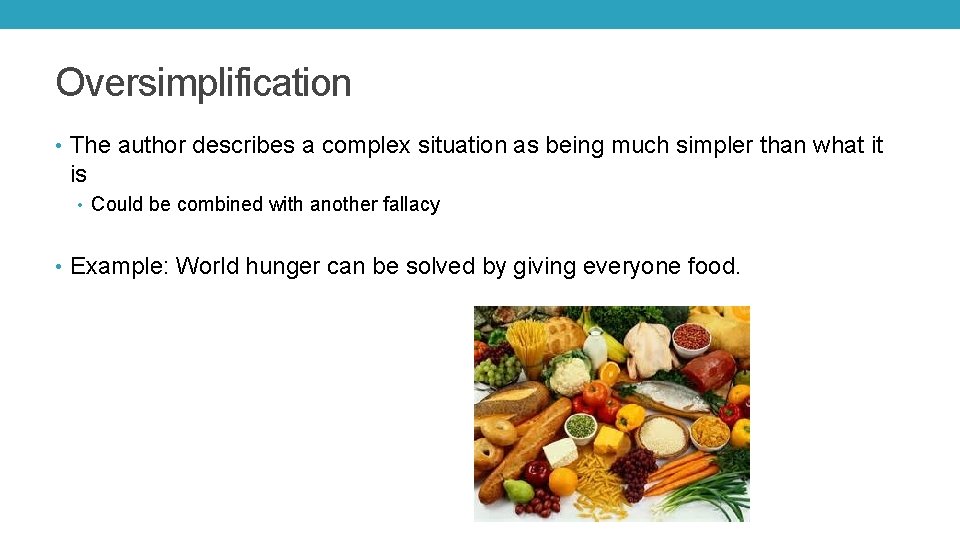 Oversimplification

• The author describes a complex situation as being much simpler than what it is

• Could be combined with another fallacy

• Example: World hunger can be solved by giving everyone food.